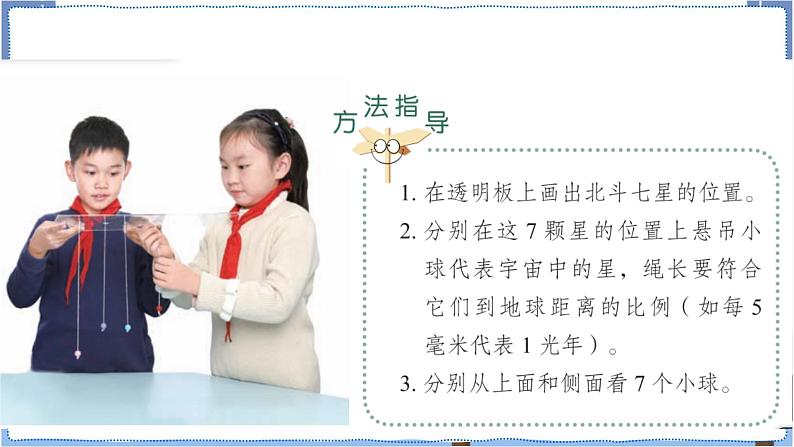 方法指导

1. 在透明板上画出北斗七星的位置。

2. 分别在这 7 颗星的位置上悬吊小球代表宇宙中的星，绳长要符合它们到地球距离的比例（如每 5 毫米代表 1 光年）。

3. 分别从上面和侧面看 7 个小球。